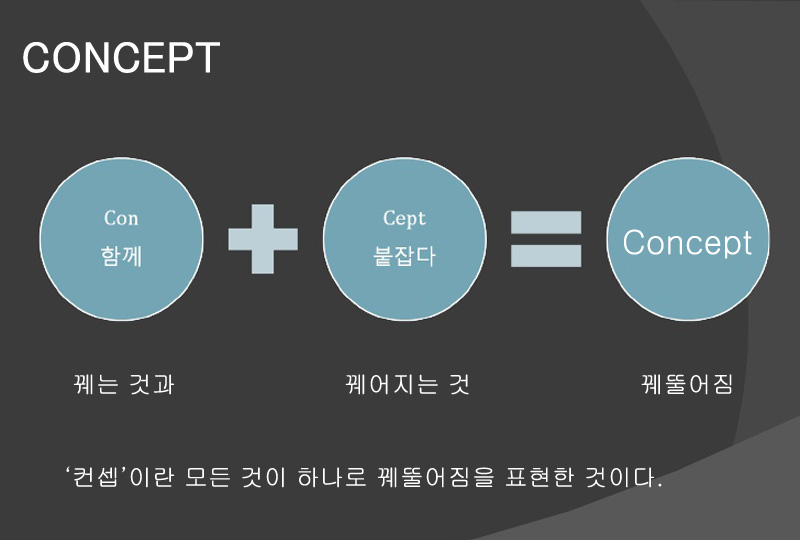 CONCEPT

Con
함께

Cept
붙잡다

Concept

꿰는 것과

꿰어지는 것

꿰뚫어짐

‘컨셉’이란 모든 것이 하나로 꿰뚫어짐을 표현한 것이다.